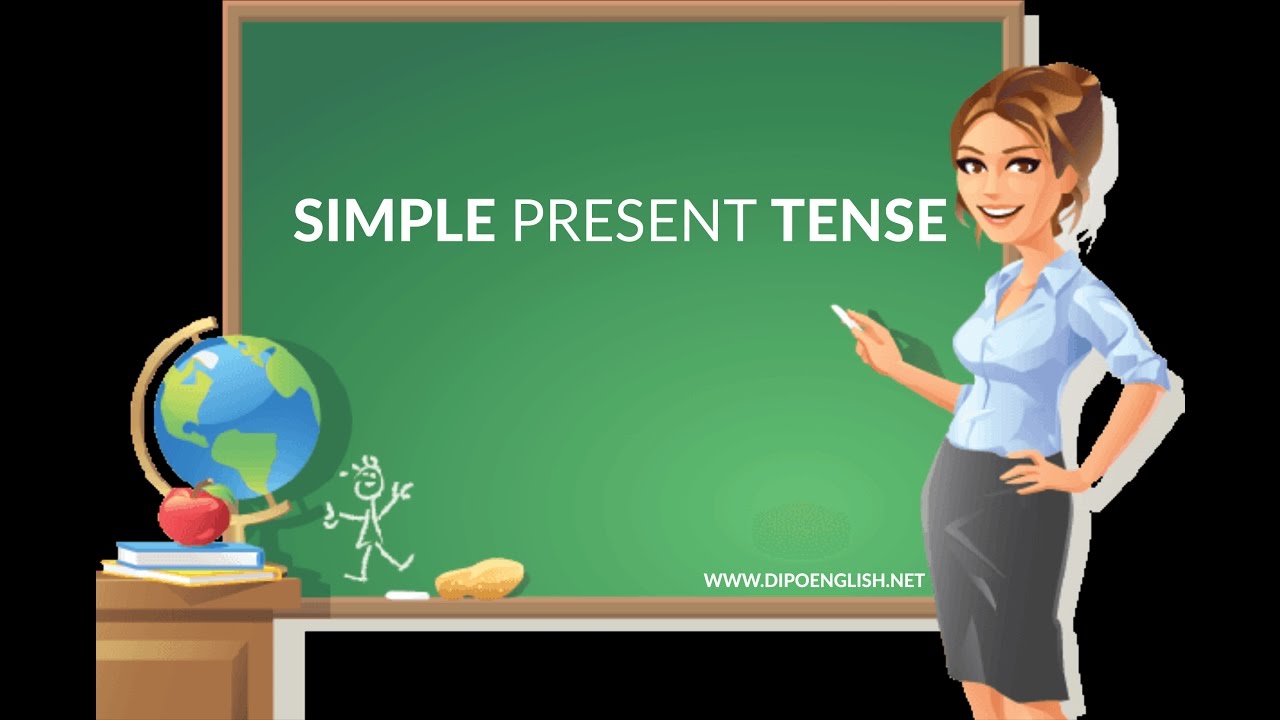 SIMPLE PRESENT TENSE

WWW.DIPOENGLISH.NET